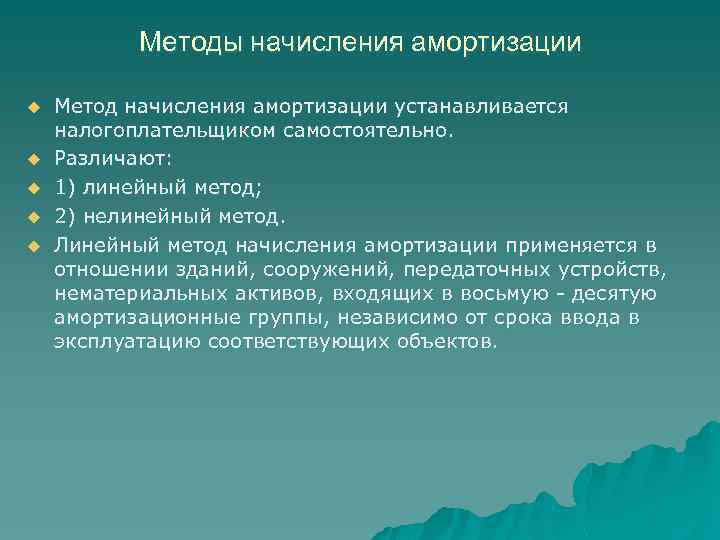 Методы начисления амортизации

Метод начисления амортизации устанавливается налогоплательщиком самостоятельно.

Различают:

1) линейный метод;

2) нелинейный метод.

Линейный метод начисления амортизации применяется в отношении зданий, сооружений, передаточных устройств, нематериальных активов, входящих в восьмую - десятую амортизационные группы, независимо от срока ввода в эксплуатацию соответствующих объектов.